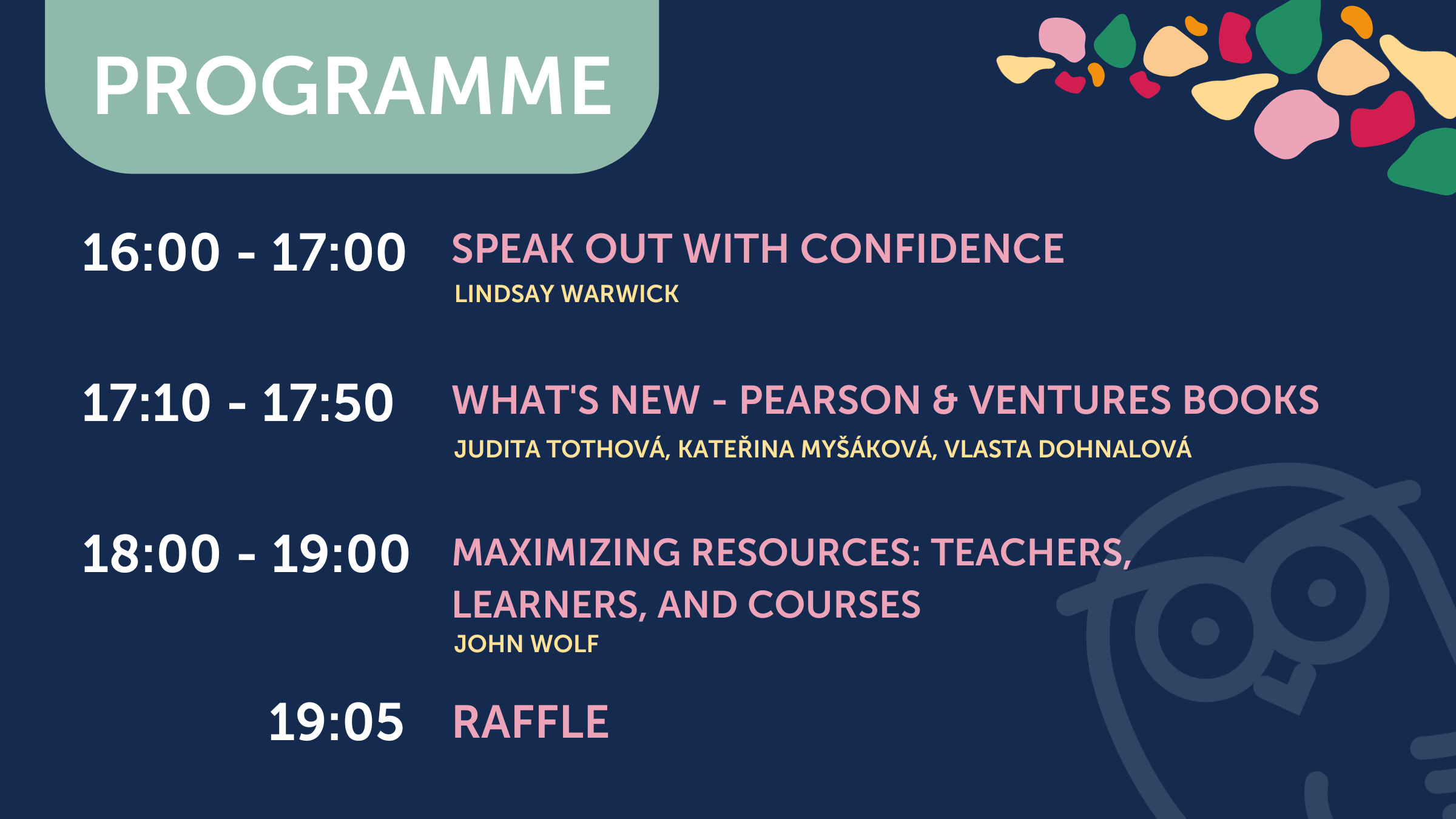 PROGRAMME

16:00 - 17:00 SPEAK OUT WITH CONFIDENCE
LINDSAY WARWICK

17:10 - 17:50 WHAT'S NEW - PEARSON & VENTURES BOOKS
JUDITA TOTHOVÁ, KATEŘINA MYŠÁKOVÁ, VLASTA DOHNALOVÁ

18:00 - 19:00 MAXIMIZING RESOURCES: TEACHERS, LEARNERS, AND COURSES
JOHN WOLF

19:05 RAFFLE